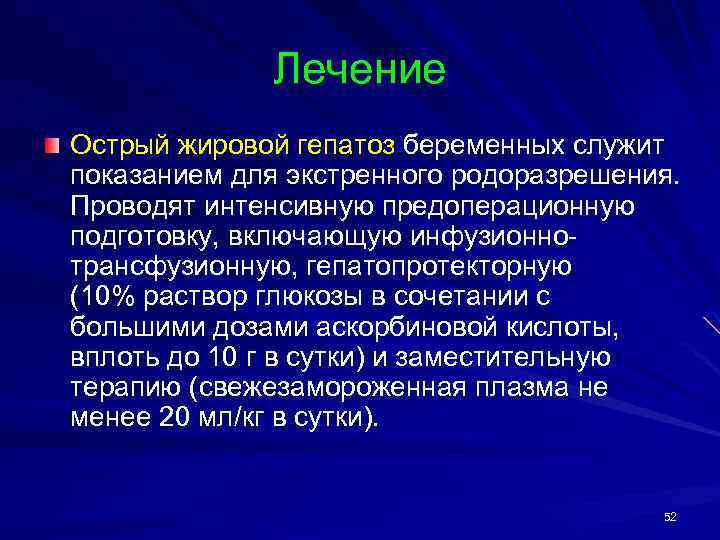 Лечение

Острый жировой гепатоз беременных служит показанием для экстренного родоразрешения. Проводят интенсивную предоперационную подготовку, включающую инфузионно-трансфузионную, гепатопротекторную (10% раствор глюкозы в сочетании с большими дозами аскорбиновой кислоты, вплоть до 10 г в сутки) и заместительную терапию (свежезамороженная плазма не менее 20 мл/кг в сутки).

52